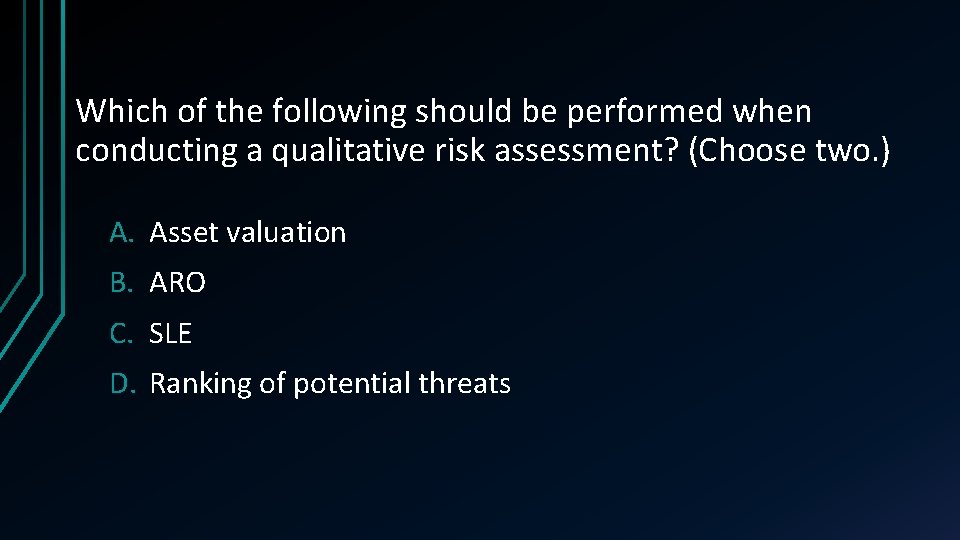 Which of the following should be performed when conducting a qualitative risk assessment? (Choose two.)

A. Asset valuation
B. ARO
C. SLE
D. Ranking of potential threats